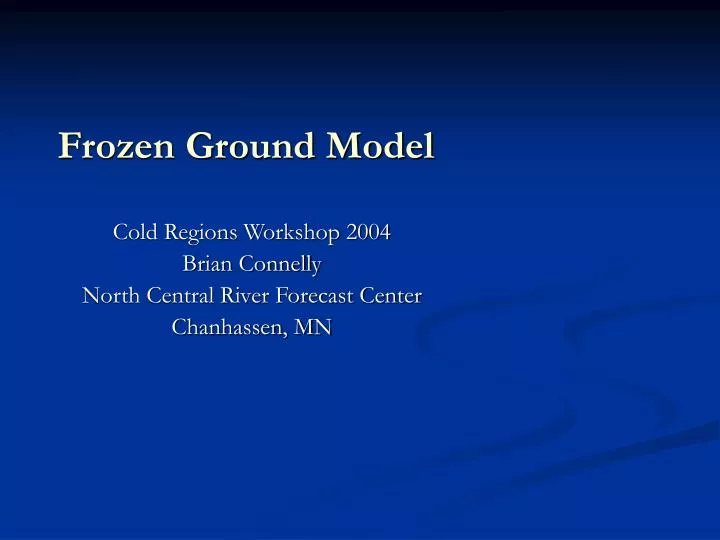 Frozen Ground Model

Cold Regions Workshop 2004
Brian Connelly
North Central River Forecast Center
Chanhassen, MN